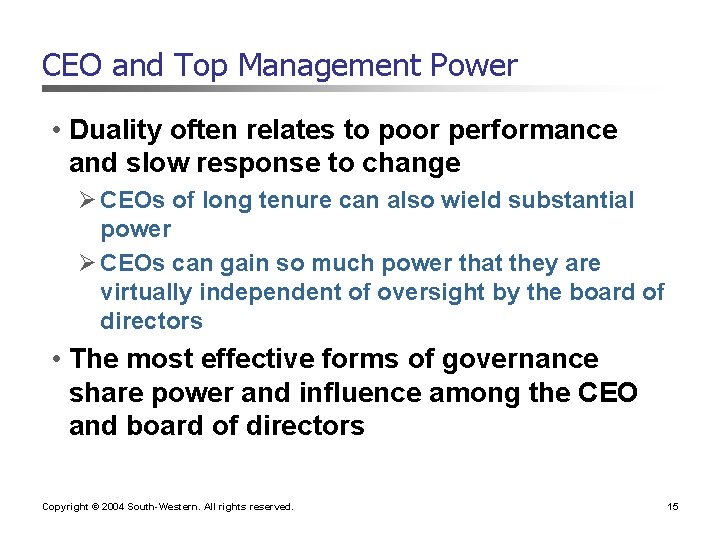 CEO and Top Management Power

• Duality often relates to poor performance and slow response to change

➢ CEOs of long tenure can also wield substantial power

➢ CEOs can gain so much power that they are virtually independent of oversight by the board of directors

• The most effective forms of governance share power and influence among the CEO and board of directors

Copyright © 2004 South-Western. All rights reserved.

15